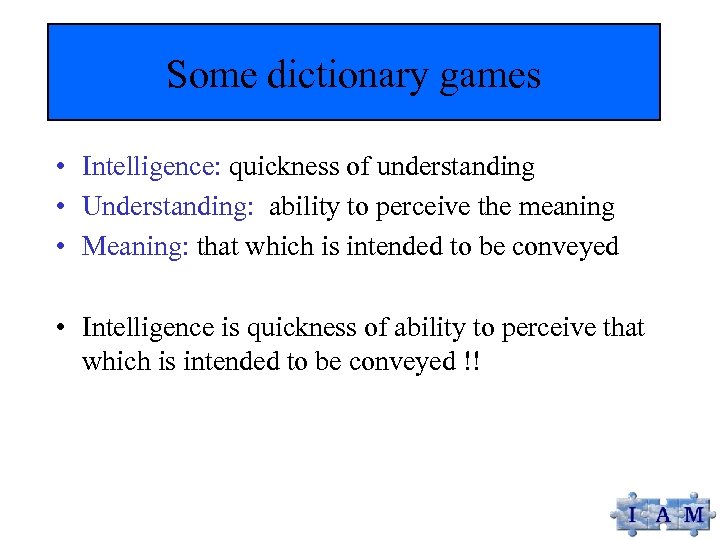 Some dictionary games

• Intelligence: quickness of understanding
• Understanding: ability to perceive the meaning
• Meaning: that which is intended to be conveyed

• Intelligence is quickness of ability to perceive that which is intended to be conveyed !!

I A M